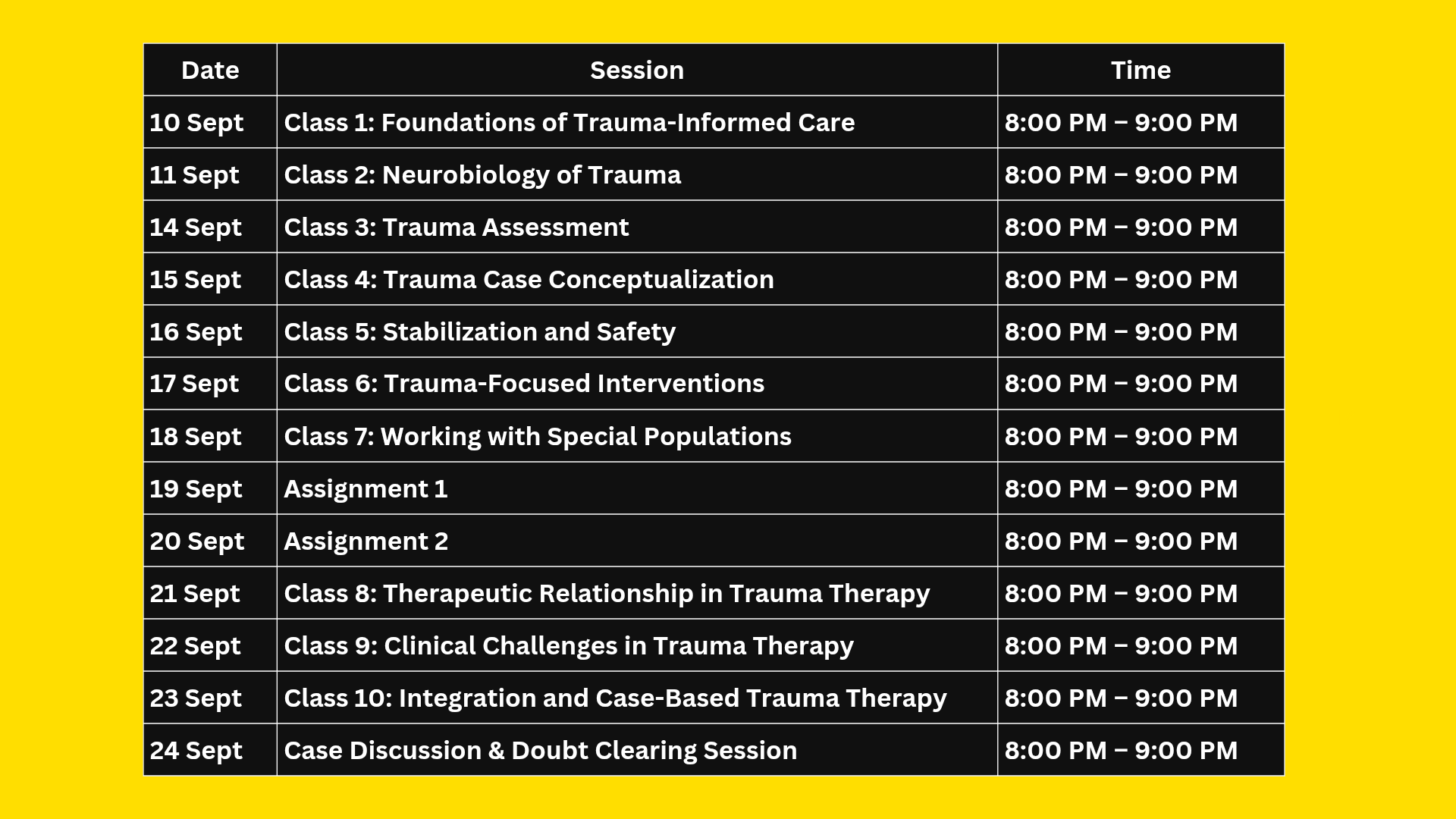 | Date | Session | Time |
|---|---|---|
| 10 Sept | Class 1: Foundations of Trauma-Informed Care | 8:00 PM – 9:00 PM |
| 11 Sept | Class 2: Neurobiology of Trauma | 8:00 PM – 9:00 PM |
| 14 Sept | Class 3: Trauma Assessment | 8:00 PM – 9:00 PM |
| 15 Sept | Class 4: Trauma Case Conceptualization | 8:00 PM – 9:00 PM |
| 16 Sept | Class 5: Stabilization and Safety | 8:00 PM – 9:00 PM |
| 17 Sept | Class 6: Trauma-Focused Interventions | 8:00 PM – 9:00 PM |
| 18 Sept | Class 7: Working with Special Populations | 8:00 PM – 9:00 PM |
| 19 Sept | Assignment 1 | 8:00 PM – 9:00 PM |
| 20 Sept | Assignment 2 | 8:00 PM – 9:00 PM |
| 21 Sept | Class 8: Therapeutic Relationship in Trauma Therapy | 8:00 PM – 9:00 PM |
| 22 Sept | Class 9: Clinical Challenges in Trauma Therapy | 8:00 PM – 9:00 PM |
| 23 Sept | Class 10: Integration and Case-Based Trauma Therapy | 8:00 PM – 9:00 PM |
| 24 Sept | Case Discussion & Doubt Clearing Session | 8:00 PM – 9:00 PM |